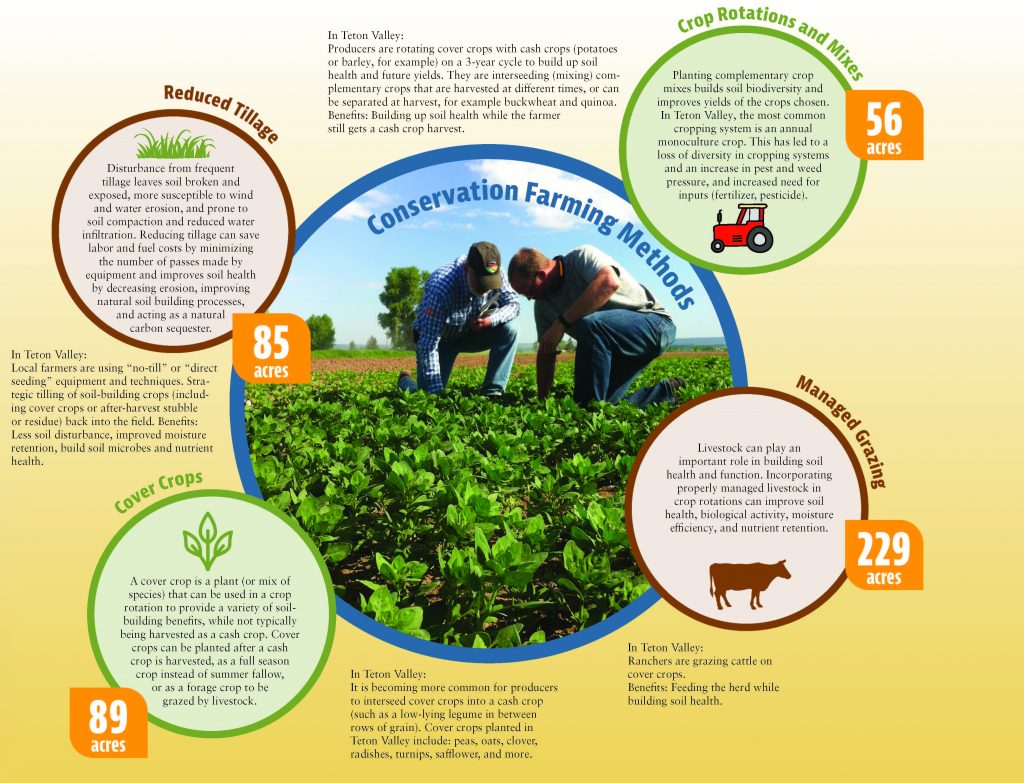 Conservation Farming Methods

Reduced Tillage

Disturbance from frequent tillage leaves soil broken and exposed, more susceptible to wind and water erosion, and prone to soil compaction and reduced water infiltration. Reducing tillage can save labor and fuel costs by minimizing the number of passes made by equipment and improves soil health by decreasing erosion, improving natural soil building processes, and acting as a natural carbon sequester.

85 acres

In Teton Valley:
Local farmers are using "no-till" or "direct seeding" equipment and techniques. Strategic tilling of soil-building crops (including cover crops or after-harvest stubble or residue) back into the field. Benefits: Less soil disturbance, improved moisture retention, build soil microbes and nutrient health.

In Teton Valley:
Producers are rotating cover crops with cash crops (potatoes or barley, for example) on a 3-year cycle to build up soil health and future yields. They are interseeding (mixing) complementary crops that are harvested at different times, or can be separated at harvest, for example buckwheat and quinoa. Benefits: Building up soil health while the farmer still gets a cash crop harvest.

Crop Rotations and Mixes

Planting complementary crop mixes builds soil biodiversity and improves yields of the crops chosen. In Teton Valley, the most common cropping system is an annual monoculture crop. This has led to a loss of diversity in cropping systems and an increase in pest and weed pressure, and increased need for inputs (fertilizer, pesticide).

56 acres

Managed Grazing

Livestock can play an important role in building soil health and function. Incorporating properly managed livestock in crop rotations can improve soil health, biological activity, moisture efficiency, and nutrient retention.

229 acres

In Teton Valley:
Ranchers are grazing cattle on cover crops.
Benefits: Feeding the herd while building soil health.

Cover Crops

A cover crop is a plant (or mix of species) that can be used in a crop rotation to provide a variety of soil-building benefits, while not typically being harvested as a cash crop. Cover crops can be planted after a cash crop is harvested, as a full season crop instead of summer fallow, or as a forage crop to be grazed by livestock.

89 acres

In Teton Valley:
It is becoming more common for producers to interseed cover crops into a cash crop (such as a low-lying legume in between rows of grain). Cover crops planted in Teton Valley include: peas, oats, clover, radishes, turnips, safflower, and more.